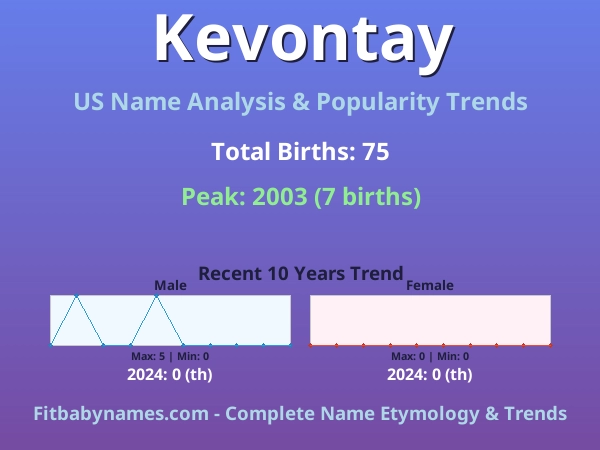 Kevontay

US Name Analysis & Popularity Trends

Total Births: 75

Peak: 2003 (7 births)

Recent 10 Years Trend

Male

Max: 5 | Min: 0

2024: 0 (th)

Female

Max: 0 | Min: 0

2024: 0 (th)

Fitbabynames.com - Complete Name Etymology & Trends